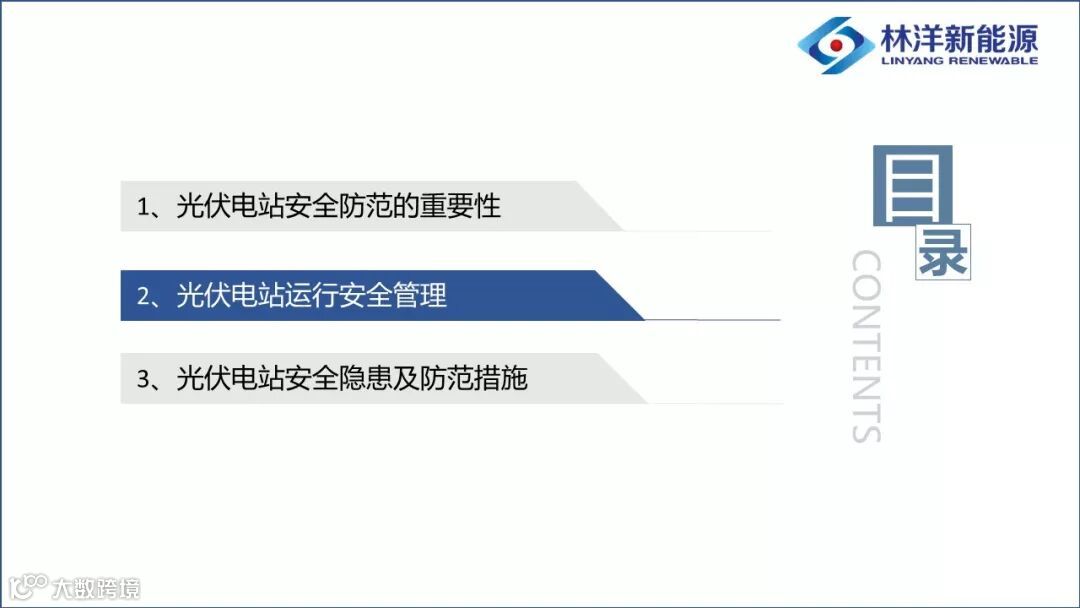 林洋新能源
LINYANG RENEWABLE

1、光伏电站安全防范的重要性

2、光伏电站运行安全管理

3、光伏电站安全隐患及防范措施

目录

CONTENTS

大数跨境